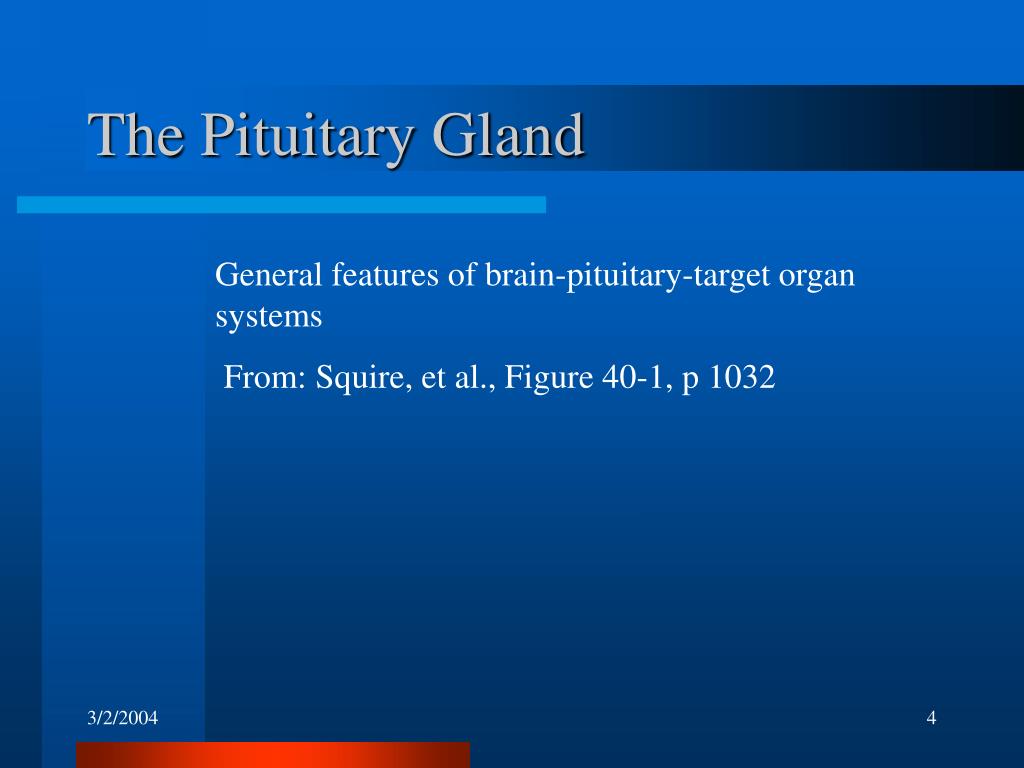 The Pituitary Gland

General features of brain-pituitary-target organ systems

From: Squire, et al., Figure 40-1, p 1032

3/2/2004

4